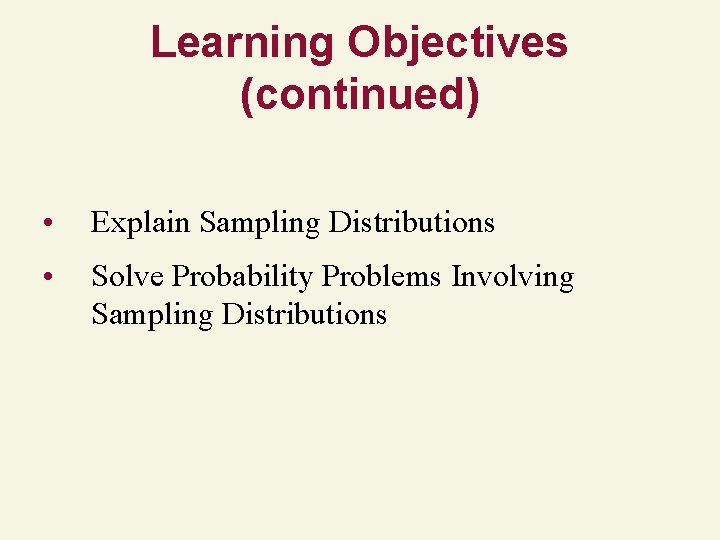 Learning Objectives
(continued)

• Explain Sampling Distributions

• Solve Probability Problems Involving Sampling Distributions